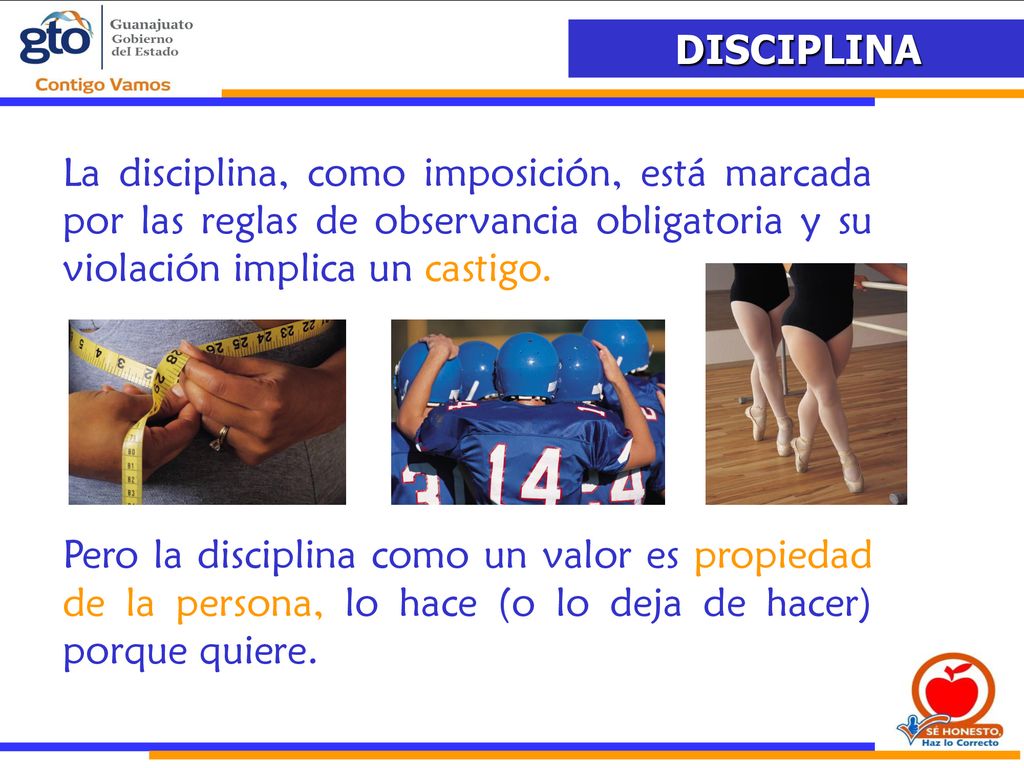 gto Guanajuato Gobierno del Estado
Contigo Vamos

DISCIPLINA

La disciplina, como imposición, está marcada por las reglas de observancia obligatoria y su violación implica un castigo.

Pero la disciplina como un valor es propiedad de la persona, lo hace (o lo deja de hacer) porque quiere.

SÉ HONESTO, Haz lo Correcto